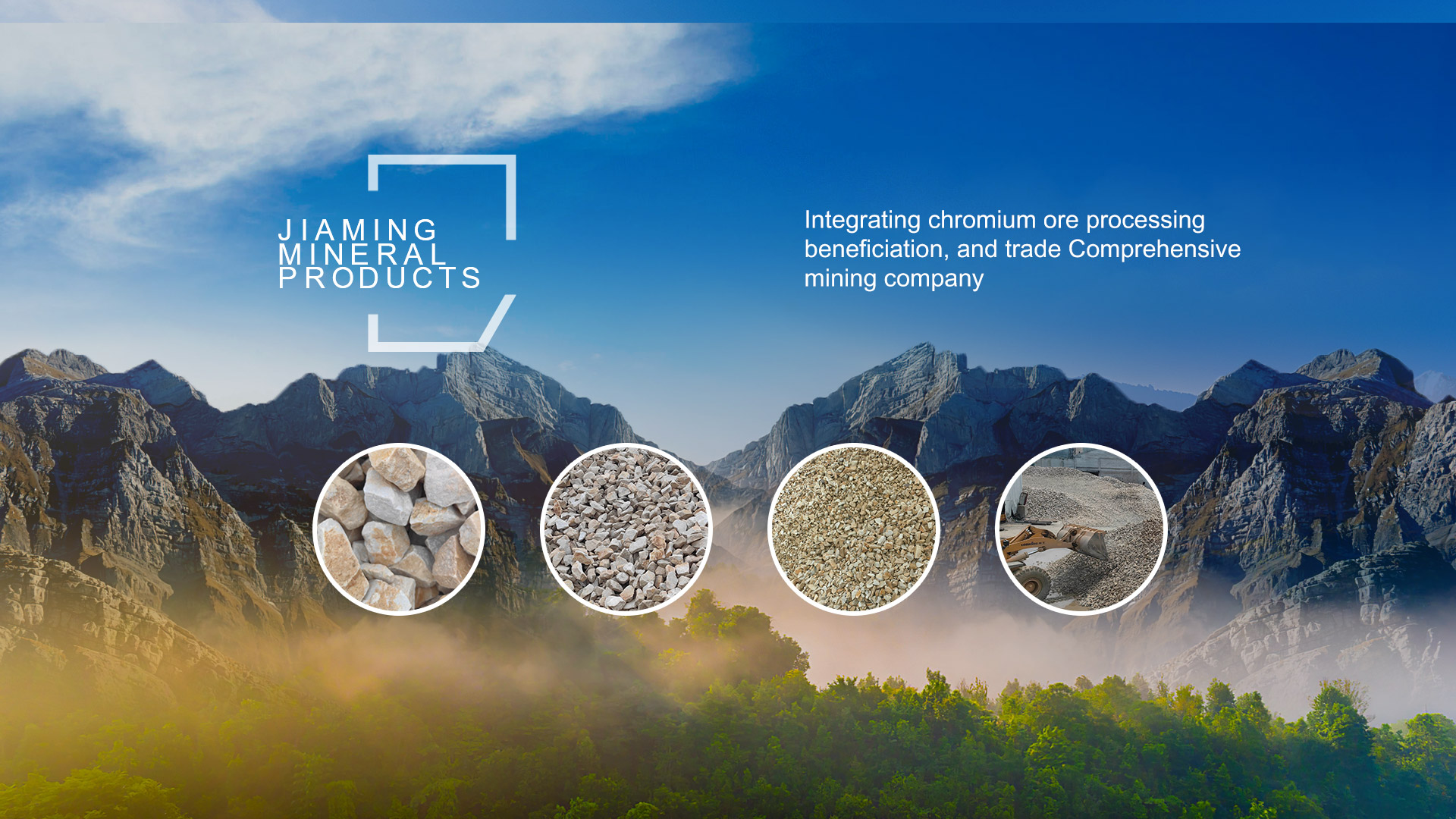 JIAMING
MINERAL
PRODUCTS

Integrating chromium ore processing beneficiation, and trade Comprehensive mining company